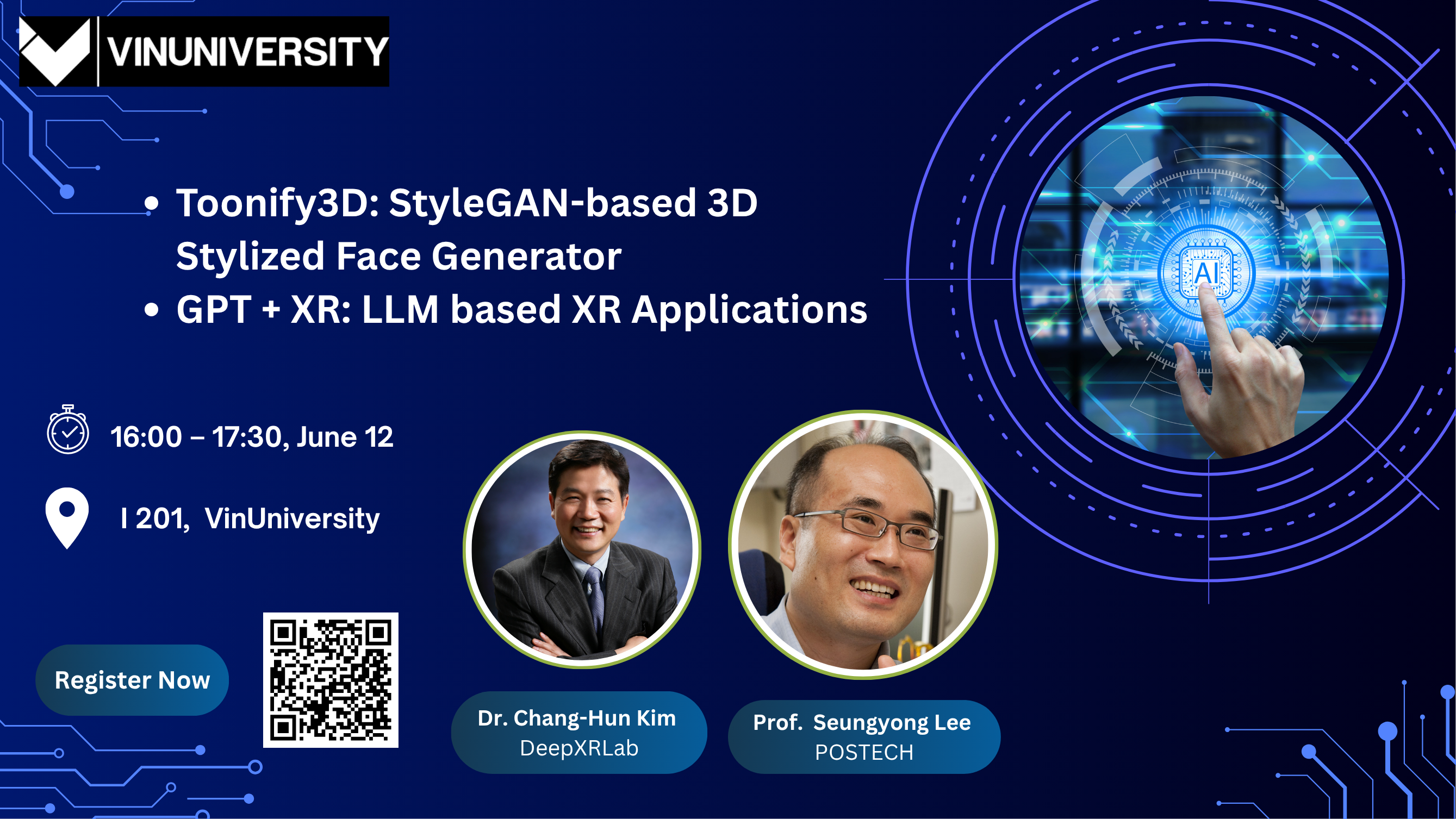 VINUNIVERSITY

• Toonify3D: StyleGAN-based 3D Stylized Face Generator
• GPT + XR: LLM based XR Applications

AI

16:00 – 17:30, June 12

I 201, VinUniversity

Register Now

Dr. Chang-Hun Kim
DeepXRLab

Prof. Seungyong Lee
POSTECH